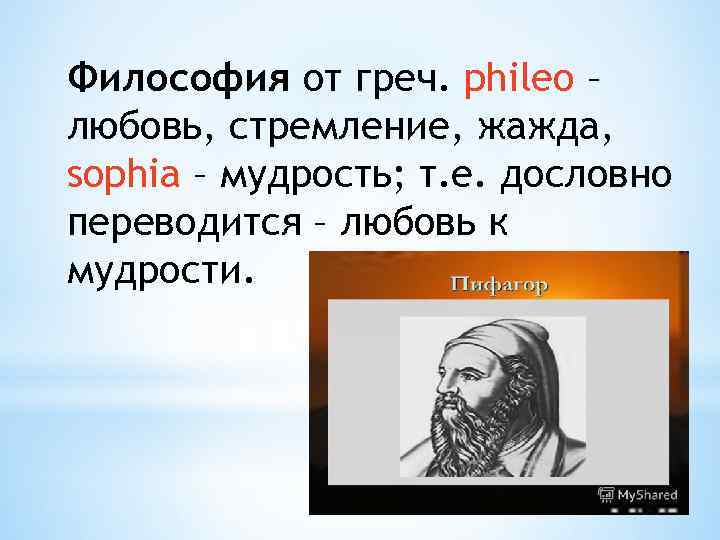 Философия от греч. phileo – любовь, стремление, жажда, sophia – мудрость; т.е. дословно переводится – любовь к мудрости.

Пифагор

MyShared